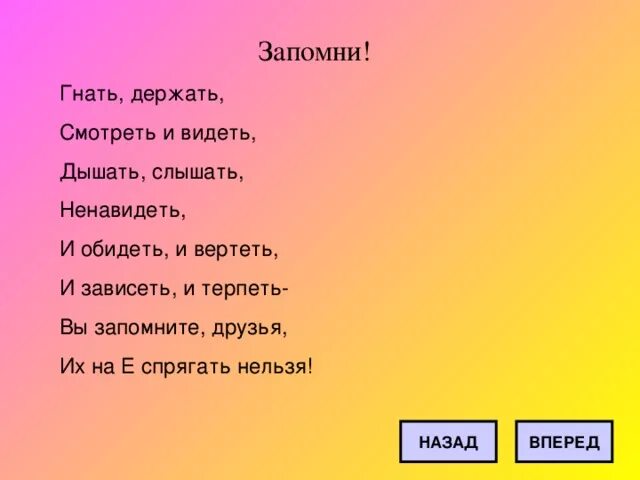 Запомни!

Гнать, держать,

Смотреть и видеть,

Дышать, слышать,

Ненавидеть,

И обидеть, и вертеть,

И зависеть, и терпеть-

Вы запомните, друзья,

Их на Е спрягать нельзя!

НАЗАД

ВПЕРЕД